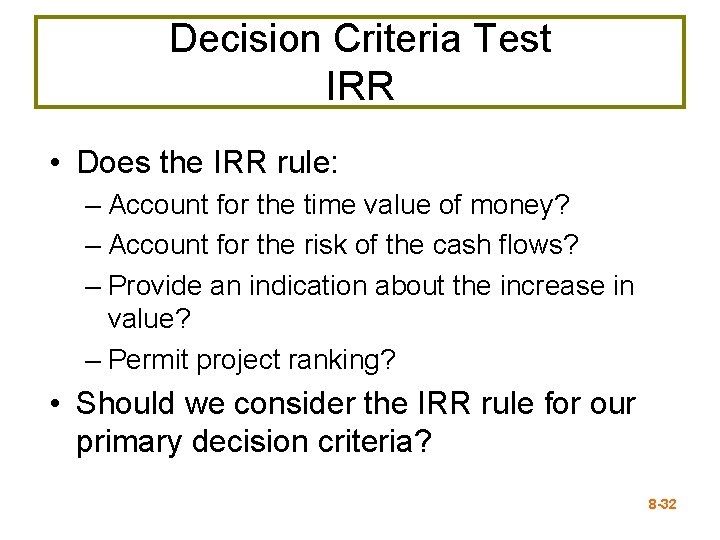 Decision Criteria Test
IRR

• Does the IRR rule:
– Account for the time value of money?
– Account for the risk of the cash flows?
– Provide an indication about the increase in value?
– Permit project ranking?
• Should we consider the IRR rule for our primary decision criteria?

8-32